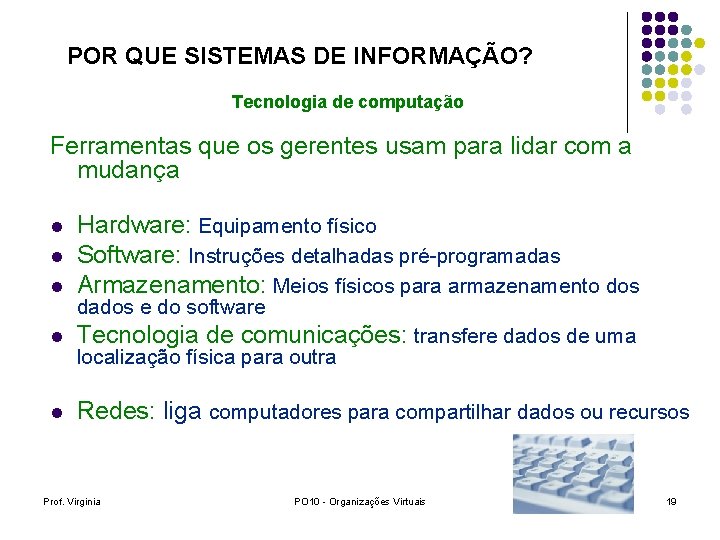 POR QUE SISTEMAS DE INFORMAÇÃO?

Tecnologia de computação

Ferramentas que os gerentes usam para lidar com a mudança

- Hardware: Equipamento físico
- Software: Instruções detalhadas pré-programadas
- Armazenamento: Meios físicos para armazenamento dos dados e do software
- Tecnologia de comunicações: transfere dados de uma localização física para outra

- Redes: liga computadores para compartilhar dados ou recursos

Prof. Virginia

PO10 - Organizações Virtuais

19